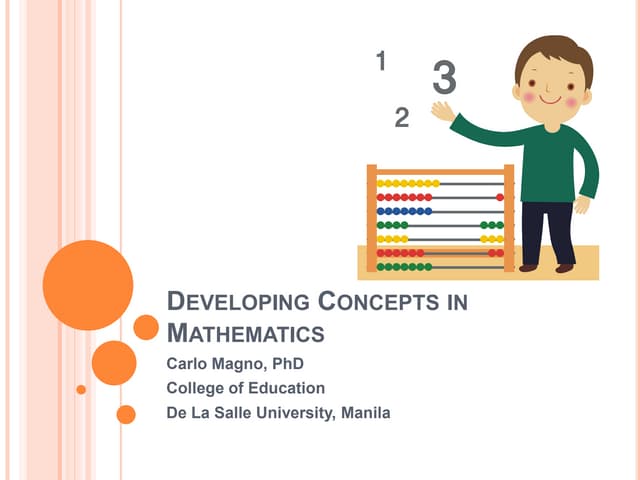 1
3
2

DEVELOPING CONCEPTS IN MATHEMATICS

Carlo Magno, PhD
College of Education
De La Salle University, Manila